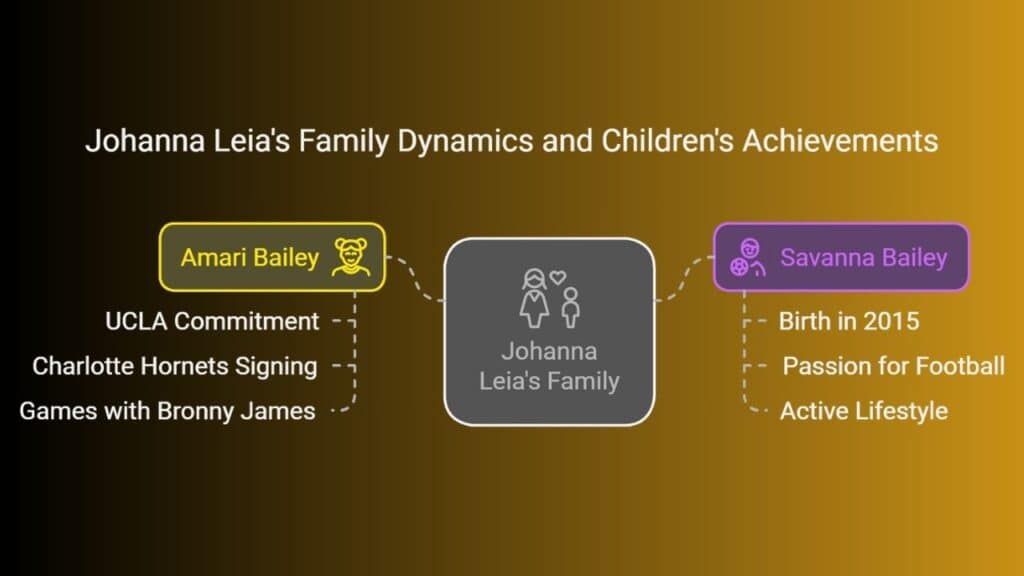 Johanna Leia's Family Dynamics and Children's Achievements

Amari Bailey

UCLA Commitment

Charlotte Hornets Signing

Games with Bronny James

Johanna Leia's Family

Savanna Bailey

Birth in 2015

Passion for Football

Active Lifestyle